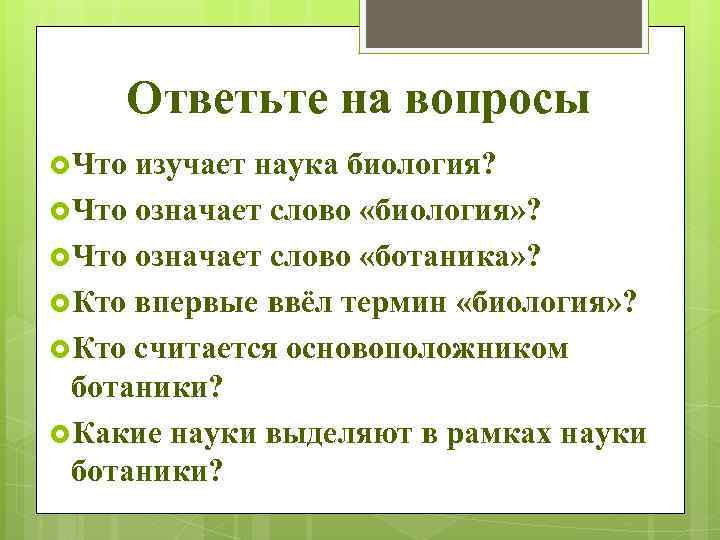 Ответьте на вопросы

Что изучает наука биология?

Что означает слово «биология»?

Что означает слово «ботаника»?

Кто впервые ввёл термин «биология»?

Кто считается основоположником ботаники?

Какие науки выделяют в рамках науки ботаники?